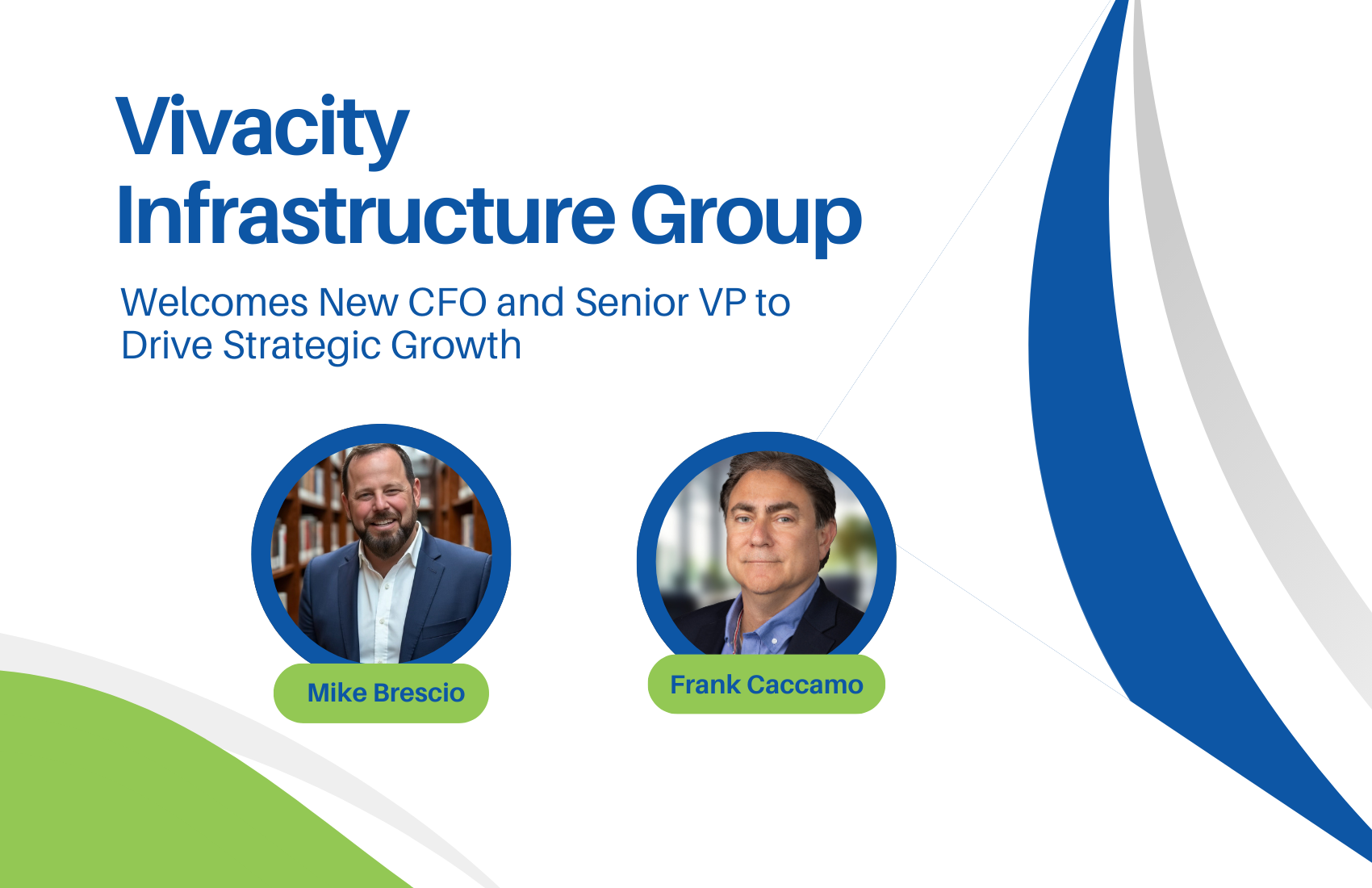 Vivacity Infrastructure Group

Welcomes New CFO and Senior VP to Drive Strategic Growth

Mike Brescio

Frank Caccamo